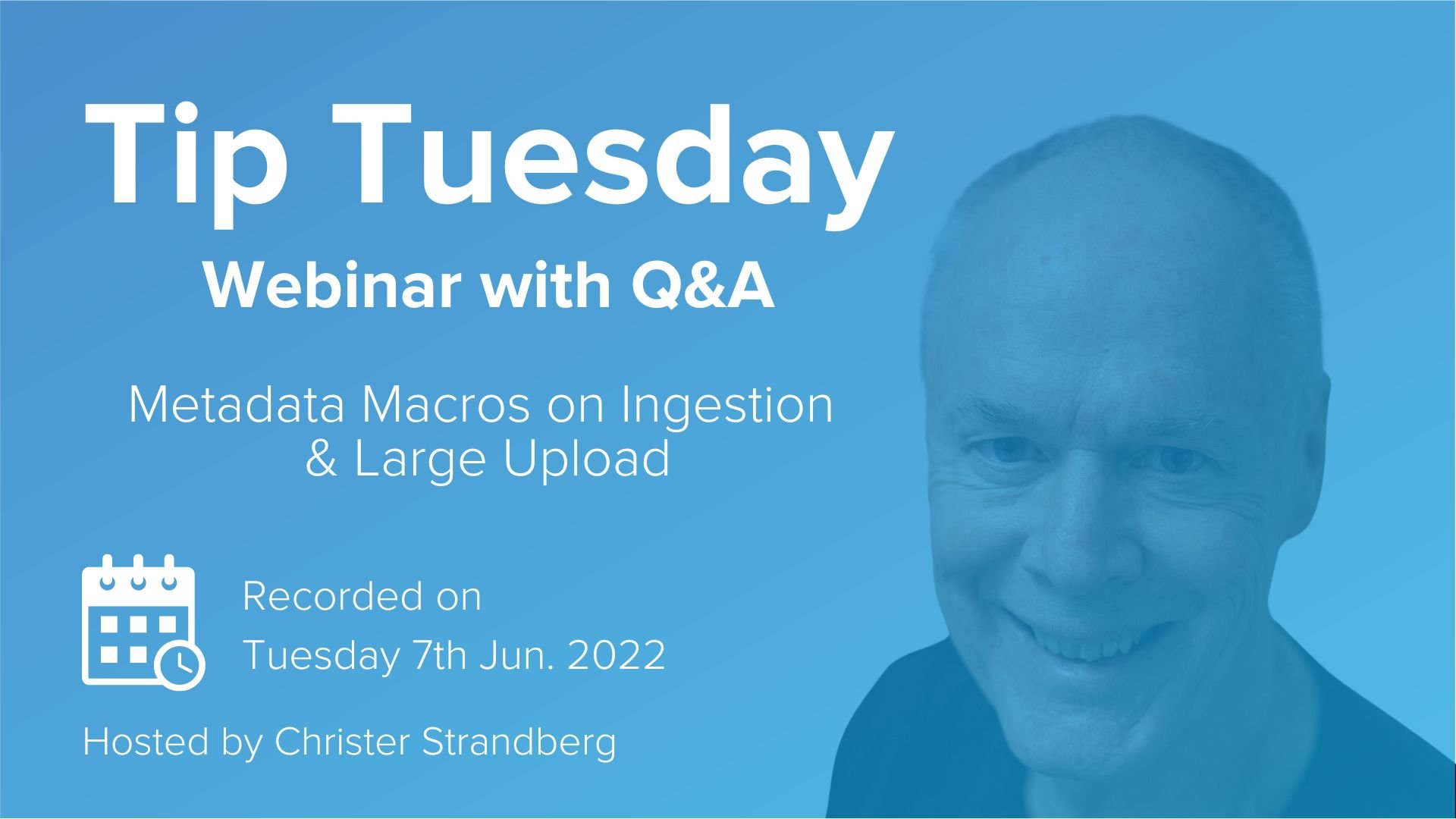 Tip Tuesday

Webinar with Q&A

Metadata Macros on Ingestion & Large Upload

Recorded on
Tuesday 7th Jun. 2022

Hosted by Christer Strandberg